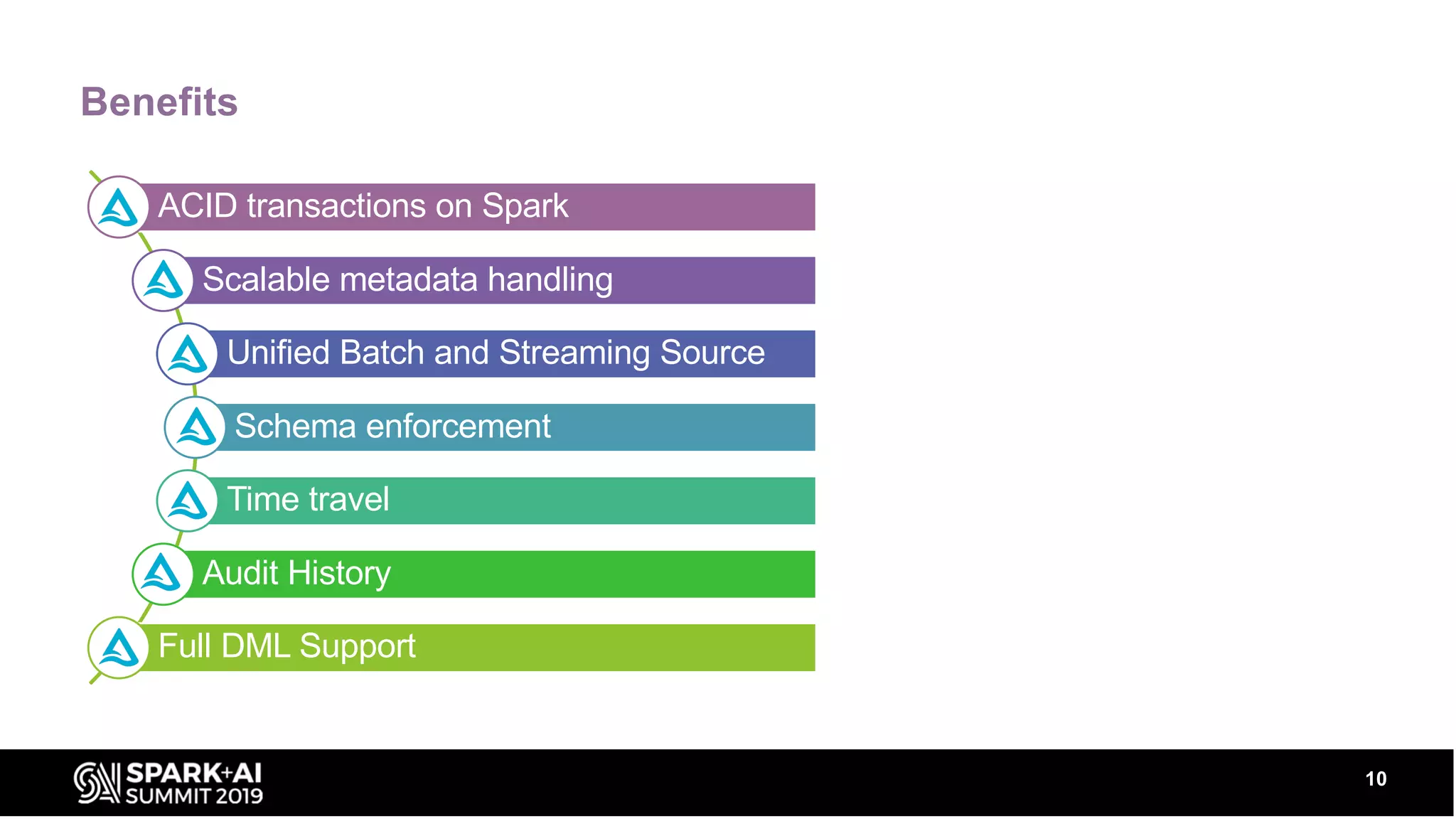 Benefits

ACID transactions on Spark

Scalable metadata handling

Unified Batch and Streaming Source

Schema enforcement

Time travel

Audit History

Full DML Support

SPARK+AI SUMMIT 2019

10